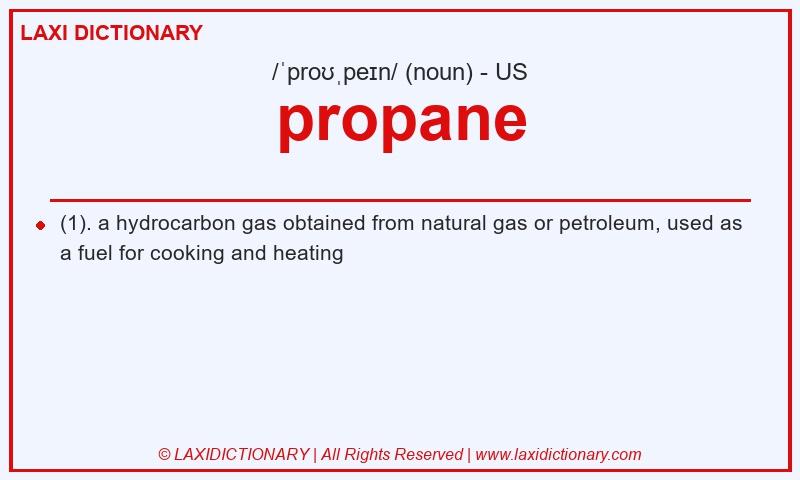 LAXI DICTIONARY

/ˈproʊˌpeɪn/ (noun) - US

propane

(1). a hydrocarbon gas obtained from natural gas or petroleum, used as a fuel for cooking and heating

© LAXIDICTIONARY | All Rights Reserved | www.laxidictionary.com